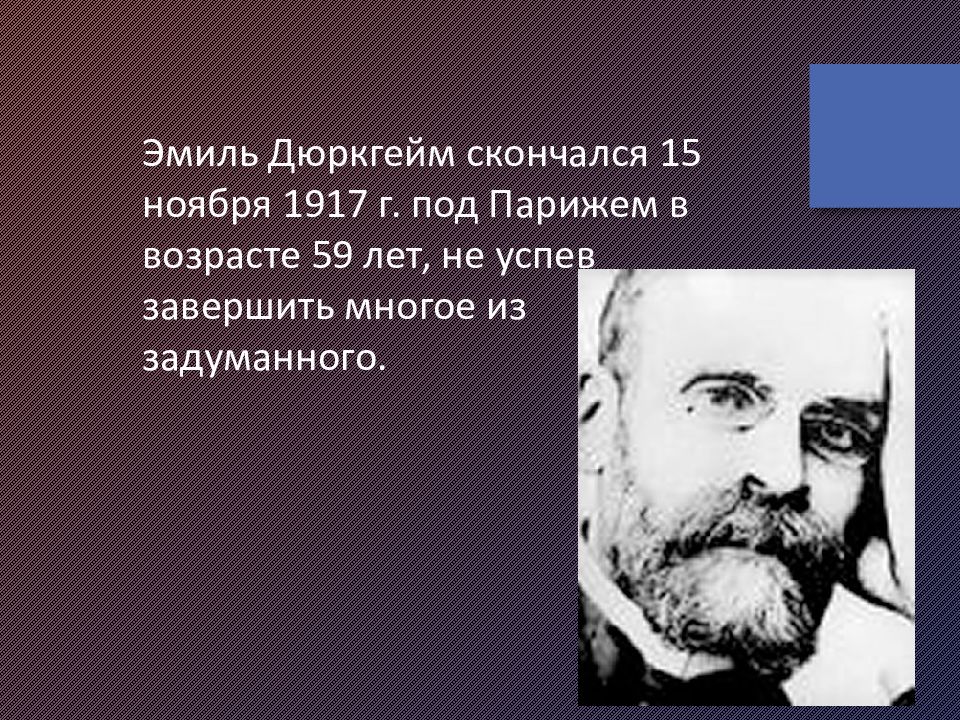 Эмиль Дюркгейм скончался 15 ноября 1917 г. под Парижем в возрасте 59 лет, не успев завершить многое из задуманного.